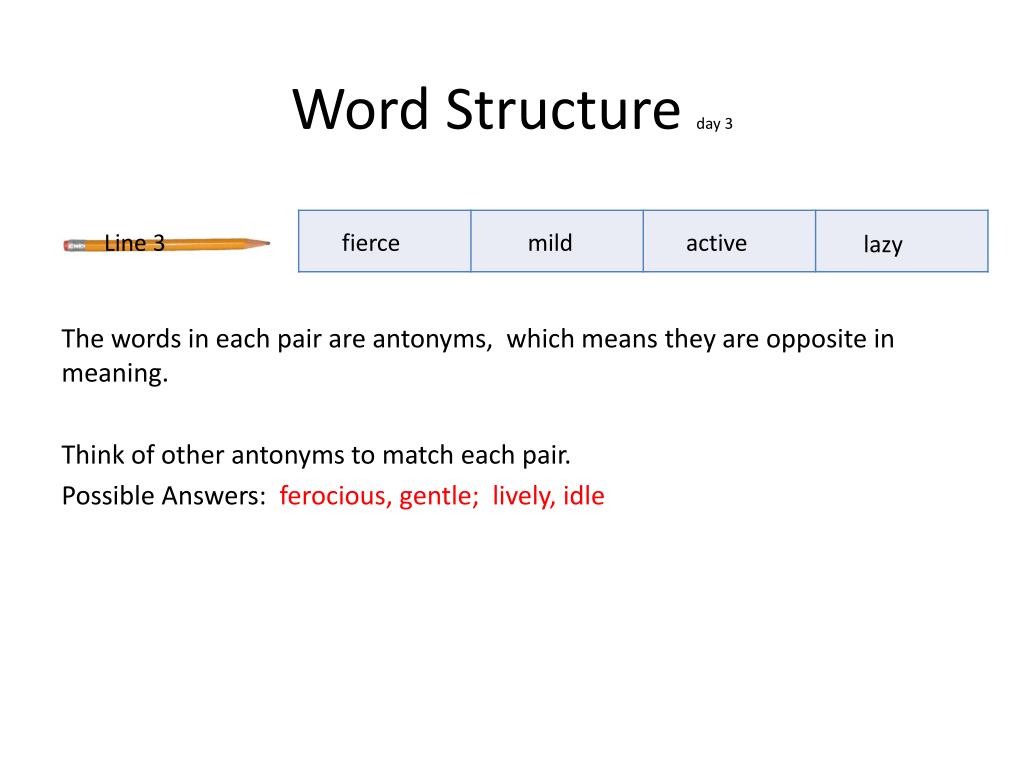 Word Structure day 3

Line 3

| fierce | mild | active | lazy |
|---|---|---|---|

The words in each pair are antonyms, which means they are opposite in meaning.

Think of other antonyms to match each pair.
Possible Answers: ferocious, gentle; lively, idle